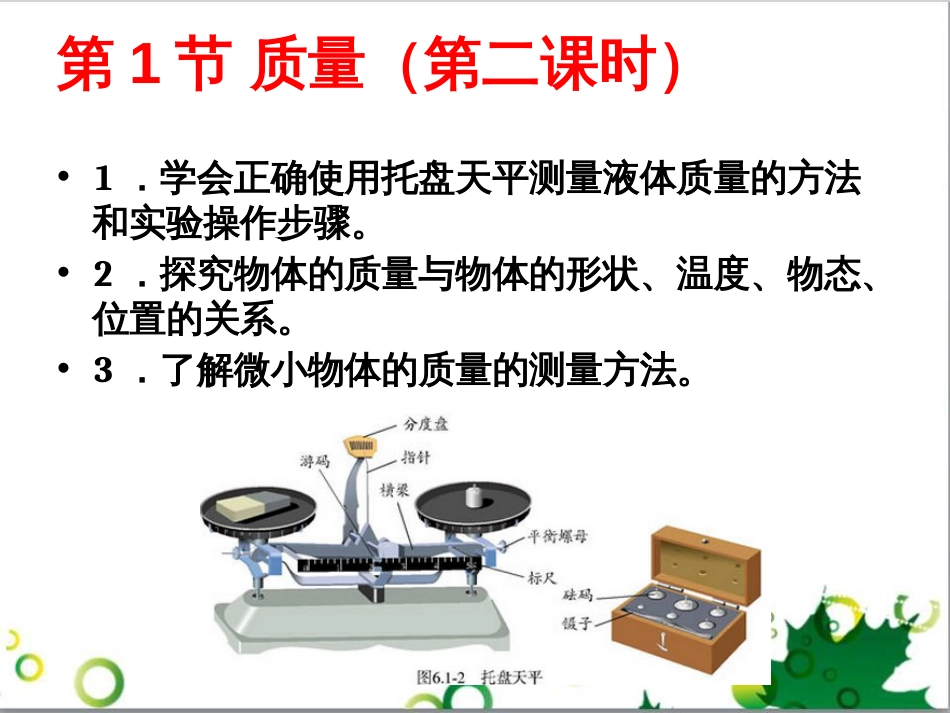 第 1 节 质量（第二课时）

• 1 ．学会正确使用托盘天平测量液体质量的方法和实验操作步骤。

• 2 ．探究物体的质量与物体的形状、温度、物态、位置的关系。

• 3 ．了解微小物体的质量的测量方法。

分度盘
游码
指针
横梁
平衡螺母
标尺
砝码
镊子

图6.1-2 托盘天平